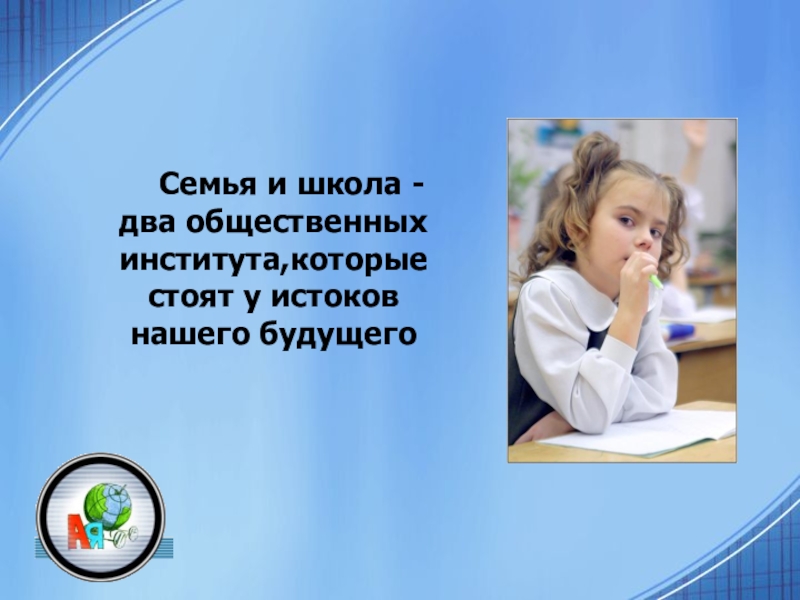 Семья и школа - два общественных института,которые стоят у истоков нашего будущего

АЯ